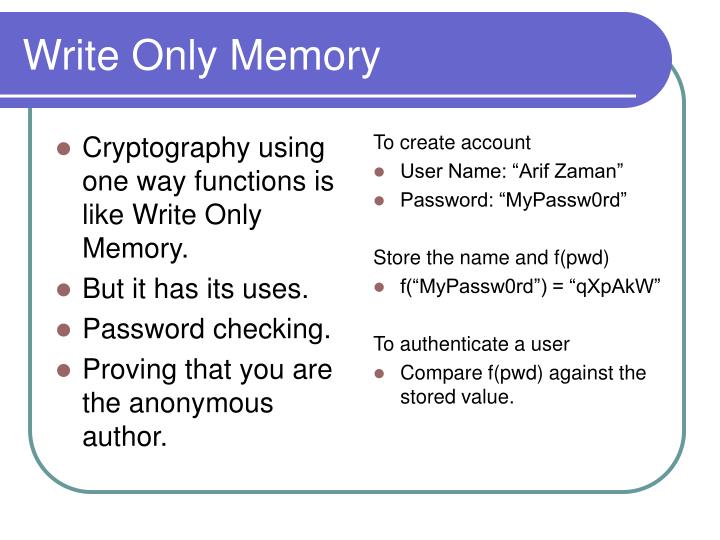 Write Only Memory

- Cryptography using one way functions is like Write Only Memory.
- But it has its uses.
- Password checking.
- Proving that you are the anonymous author.

To create account
- User Name: “Arif Zaman”
- Password: “MyPassw0rd”

Store the name and f(pwd)
- f(“MyPassw0rd”) = “qXpAkW”

To authenticate a user
- Compare f(pwd) against the stored value.